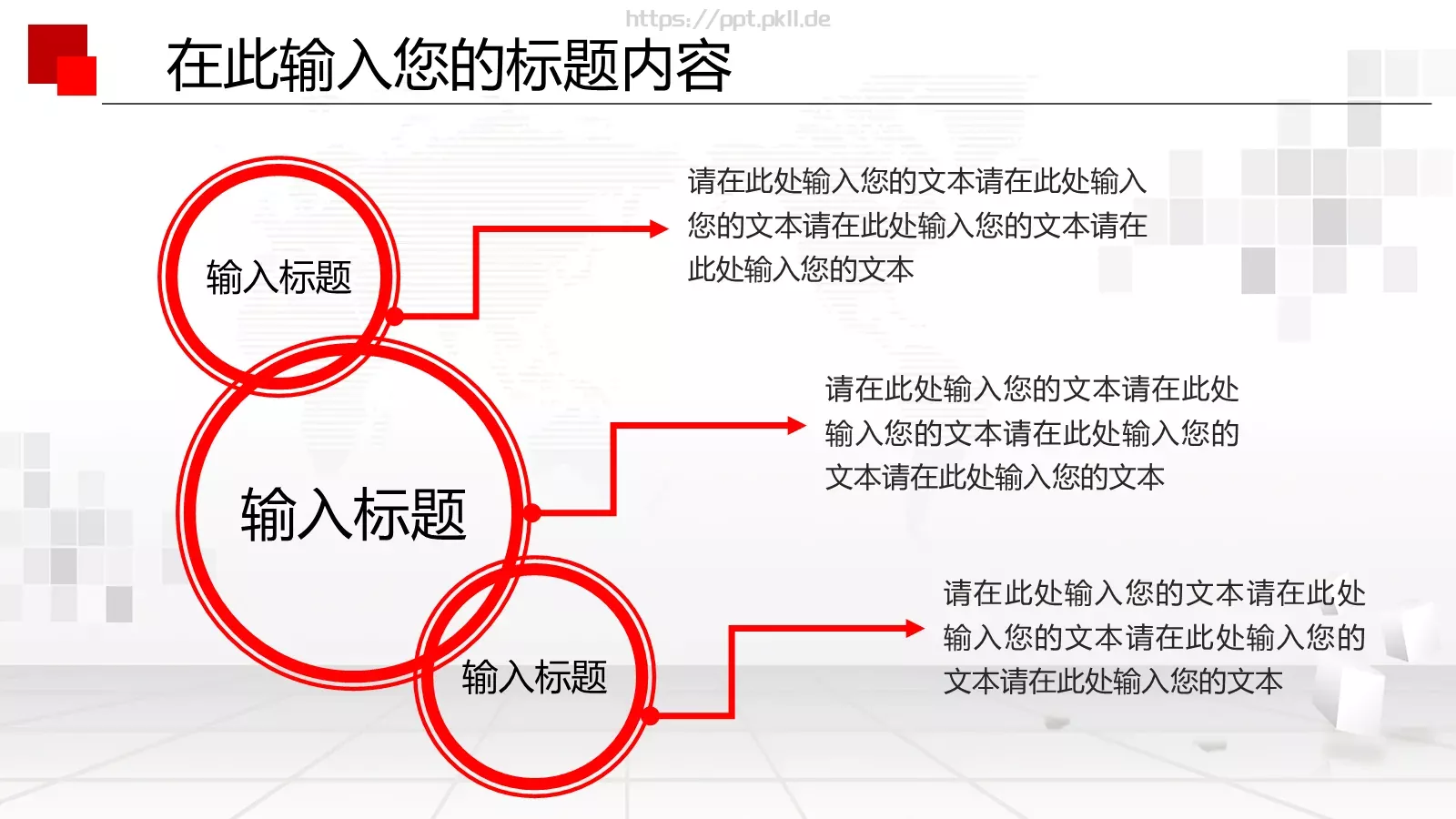 https://ppt.pkll.de

在此输入您的标题内容

输入标题

请在此处输入您的文本请在此处输入您的文本请在此处输入您的文本请在此处输入您的文本

输入标题

请在此处输入您的文本请在此处输入您的文本请在此处输入您的文本请在此处输入您的文本

输入标题

请在此处输入您的文本请在此处输入您的文本请在此处输入您的文本请在此处输入您的文本